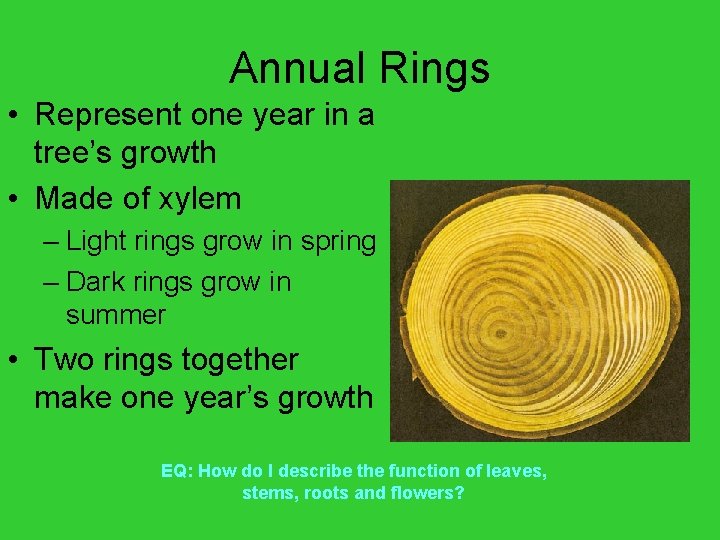 Annual Rings

• Represent one year in a tree's growth
• Made of xylem
– Light rings grow in spring
– Dark rings grow in summer
• Two rings together make one year's growth

EQ: How do I describe the function of leaves, stems, roots and flowers?